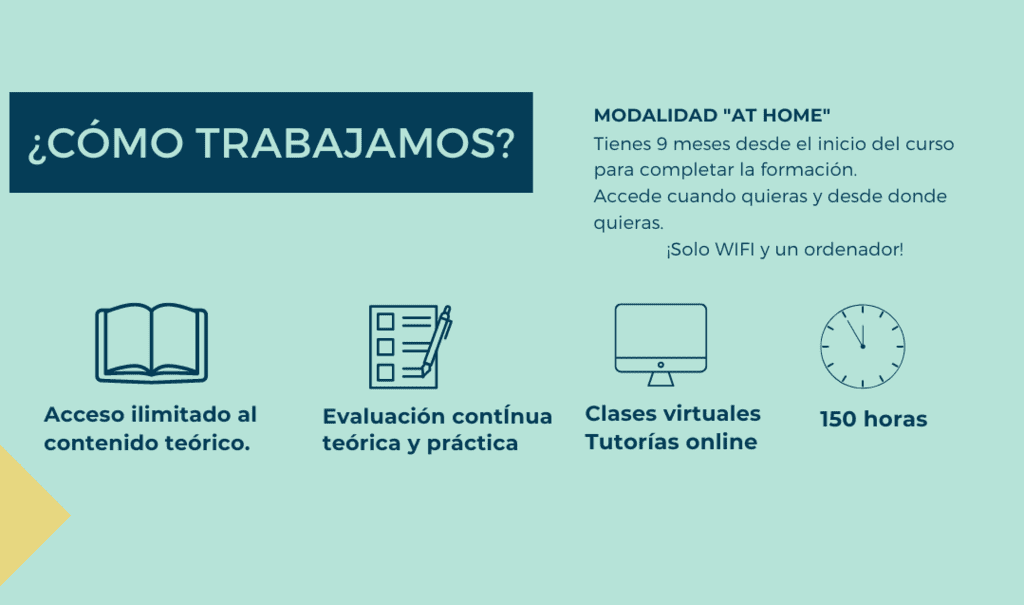 ¿CÓMO TRABAJAMOS?

MODALIDAD "AT HOME"
Tienes 9 meses desde el inicio del curso para completar la formación.
Accede cuando quieras y desde donde quieras.
¡Solo WIFI y un ordenador!

Acceso ilimitado al contenido teórico.

Evaluación contínua teórica y práctica

Clases virtuales
Tutorías online

150 horas